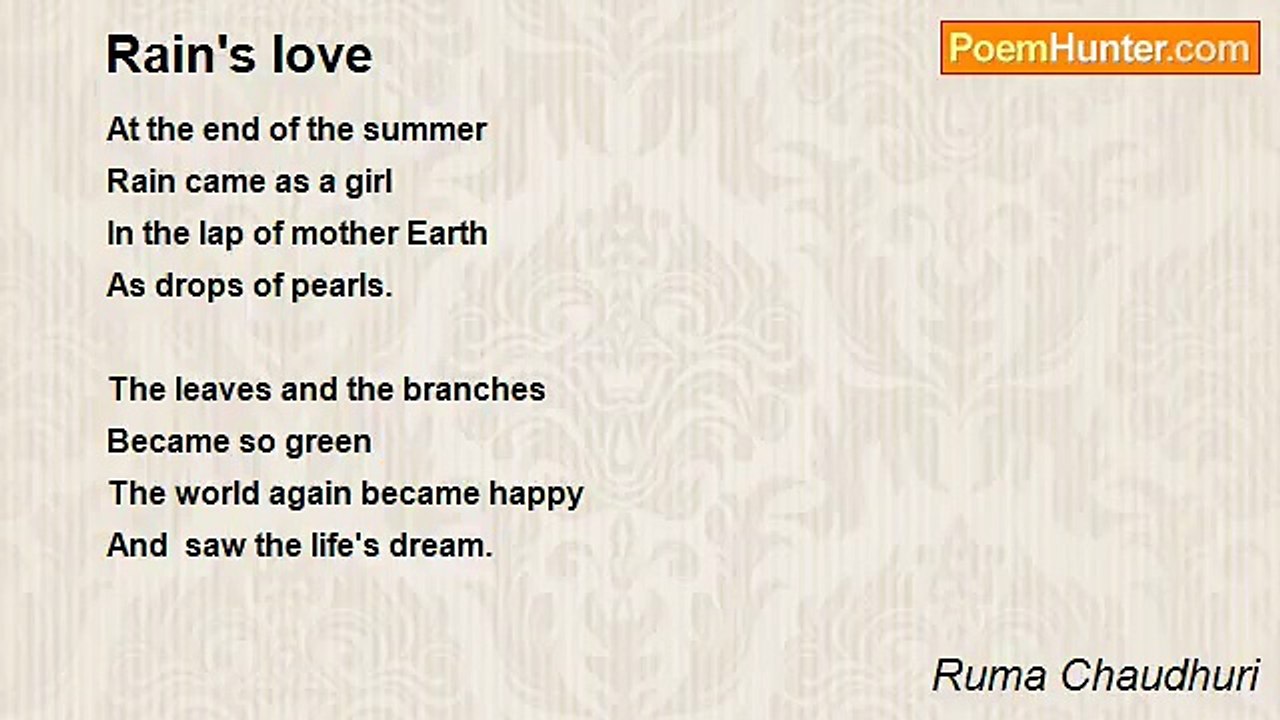 Rain's love

PoemHunter.com

At the end of the summer
Rain came as a girl
In the lap of mother Earth
As drops of pearls.

The leaves and the branches
Became so green
The world again became happy
And saw the life's dream.

Ruma Chaudhuri